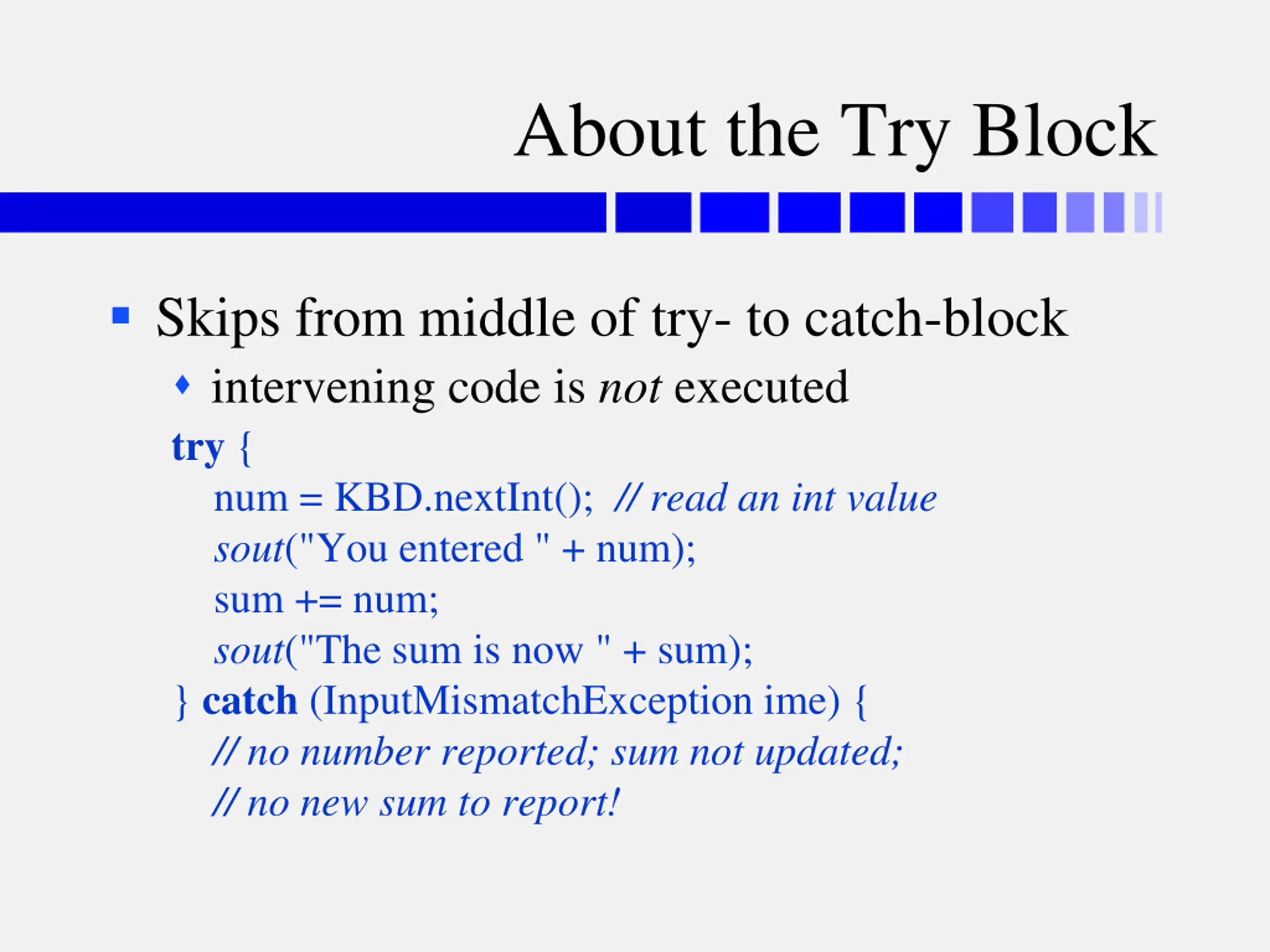 About the Try Block

Skips from middle of try- to catch-block

intervening code is not executed

try {
num = KBD.nextInt(); // read an int value
sout("You entered " + num);
sum += num;
sout("The sum is now " + sum);
} catch (InputMismatchException ime) {
// no number reported; sum not updated;
// no new sum to report!